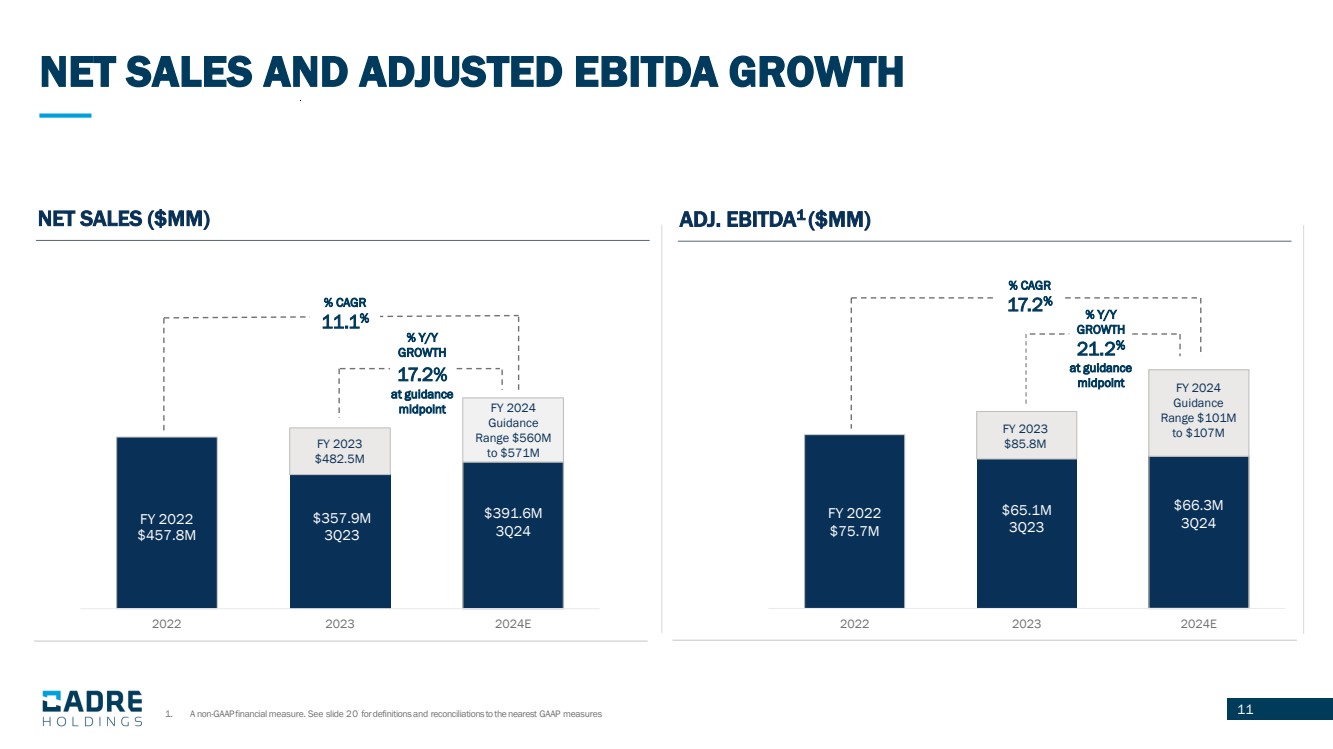 NET SALES AND ADJUSTED EBITDA GROWTH

NET SALES ($MM)

% CAGR
11.1%

% Y/Y
GROWTH
17.2%
at guidance midpoint

FY 2022
$457.8M

FY 2023
$482.5M

$357.9M
3Q23

FY 2024
Guidance
Range $560M to $571M

$391.6M
3Q24

2022
2023
2024E

ADJ. EBITDA$^1$ ($MM)

% CAGR
17.2%

% Y/Y
GROWTH
21.2%
at guidance midpoint

FY 2022
$75.7M

FY 2023
$85.8M

$65.1M
3Q23

FY 2024
Guidance
Range $101M to $107M

$66.3M
3Q24

2022
2023
2024E

CADRE
HOLDINGS

1. A non-GAAP financial measure. See slide 20 for definitions and reconciliations to the nearest GAAP measures

11